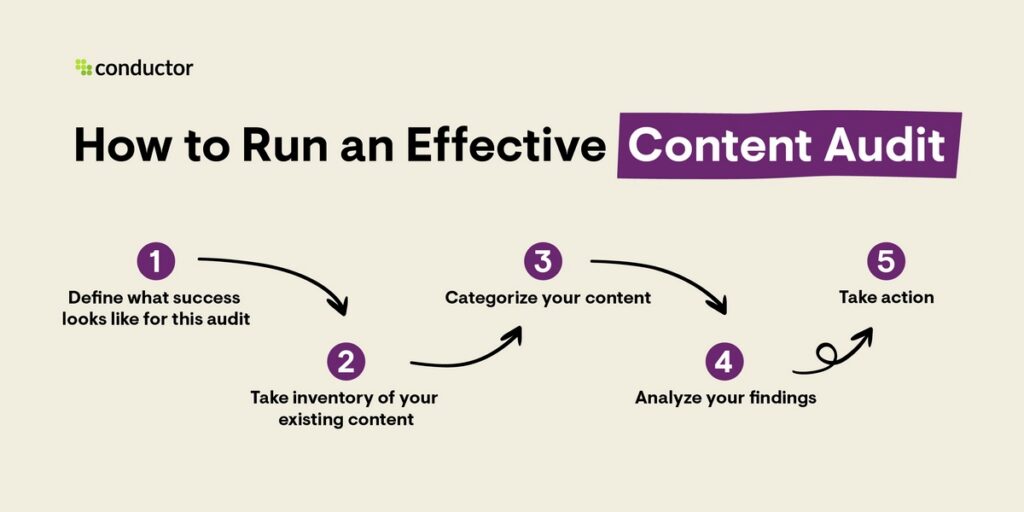 conductor

How to Run an Effective Content Audit

1
Define what success looks like for this audit

2
Take inventory of your existing content

3
Categorize your content

4
Analyze your findings

5
Take action